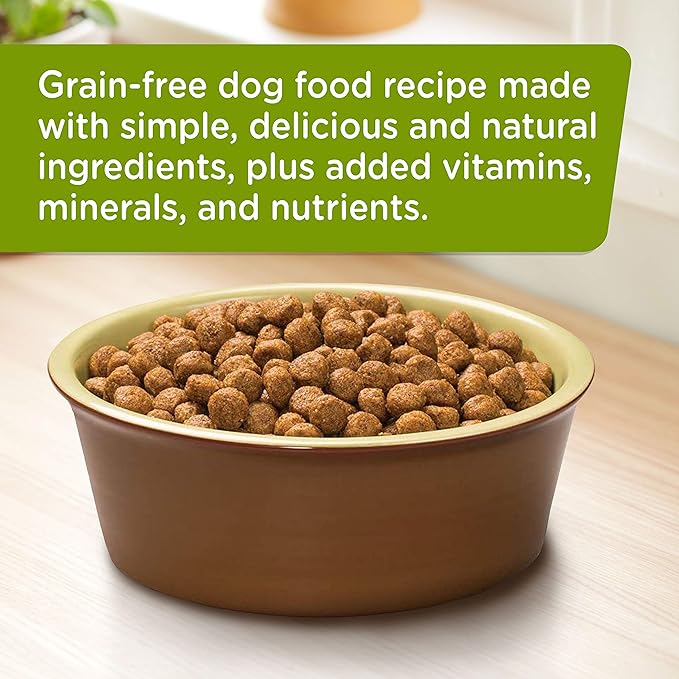 Grain-free dog food recipe made with simple, delicious and natural ingredients, plus added vitamins, minerals, and nutrients.